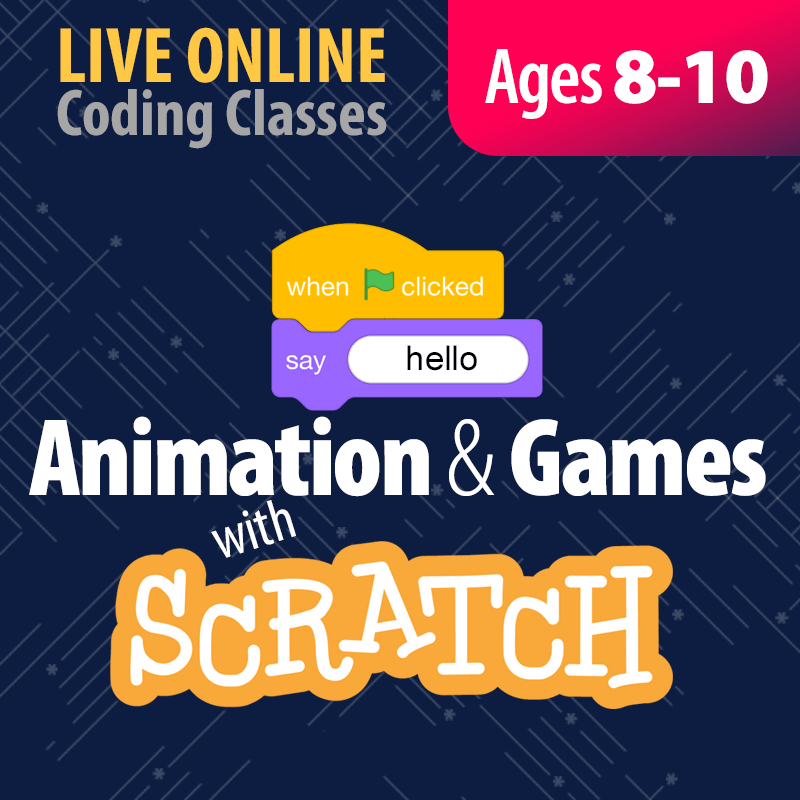 LIVE ONLINE
Coding Classes

Ages 8-10

when clicked
say hello

Animation & Games
with
SCRATCH